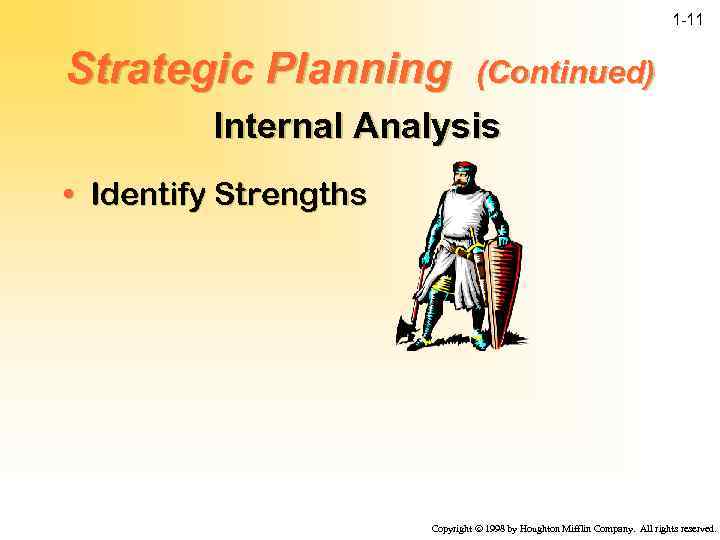 1-11

Strategic Planning (Continued)

Internal Analysis

• Identify Strengths

Copyright © 1998 by Houghton Mifflin Company. All rights reserved.